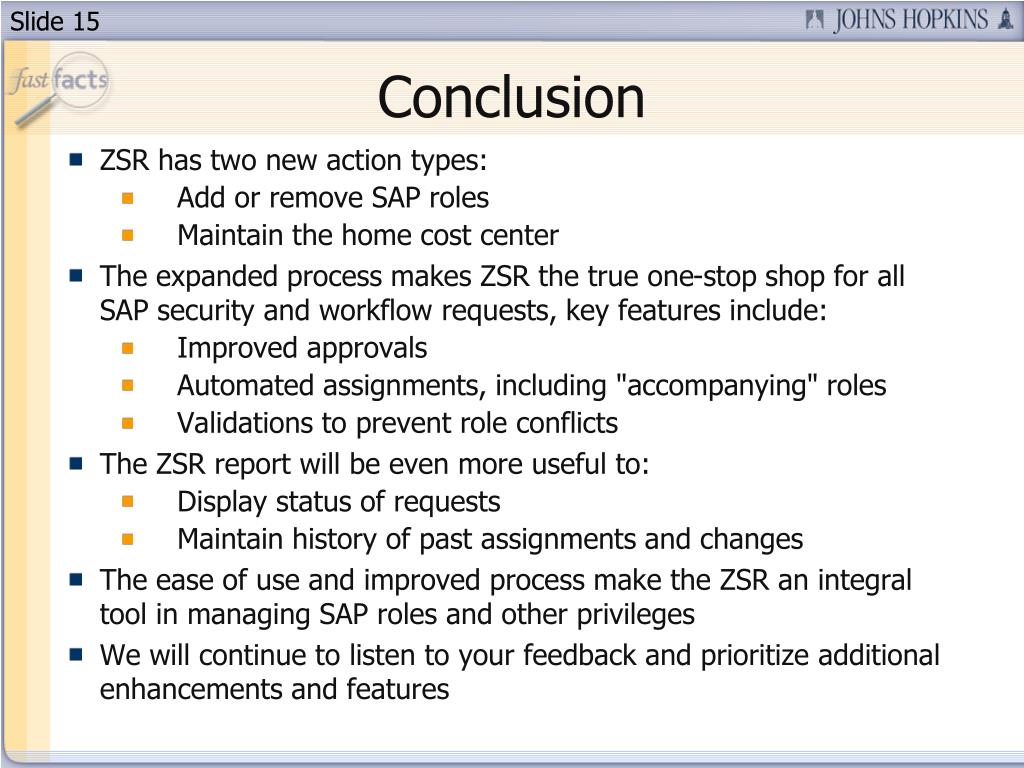 Slide 15

JOHNS HOPKINS

fast facts

Conclusion

- ZSR has two new action types:
  - Add or remove SAP roles
  - Maintain the home cost center
- The expanded process makes ZSR the true one-stop shop for all SAP security and workflow requests, key features include:
  - Improved approvals
  - Automated assignments, including "accompanying" roles
  - Validations to prevent role conflicts
- The ZSR report will be even more useful to:
  - Display status of requests
  - Maintain history of past assignments and changes
- The ease of use and improved process make the ZSR an integral tool in managing SAP roles and other privileges
- We will continue to listen to your feedback and prioritize additional enhancements and features